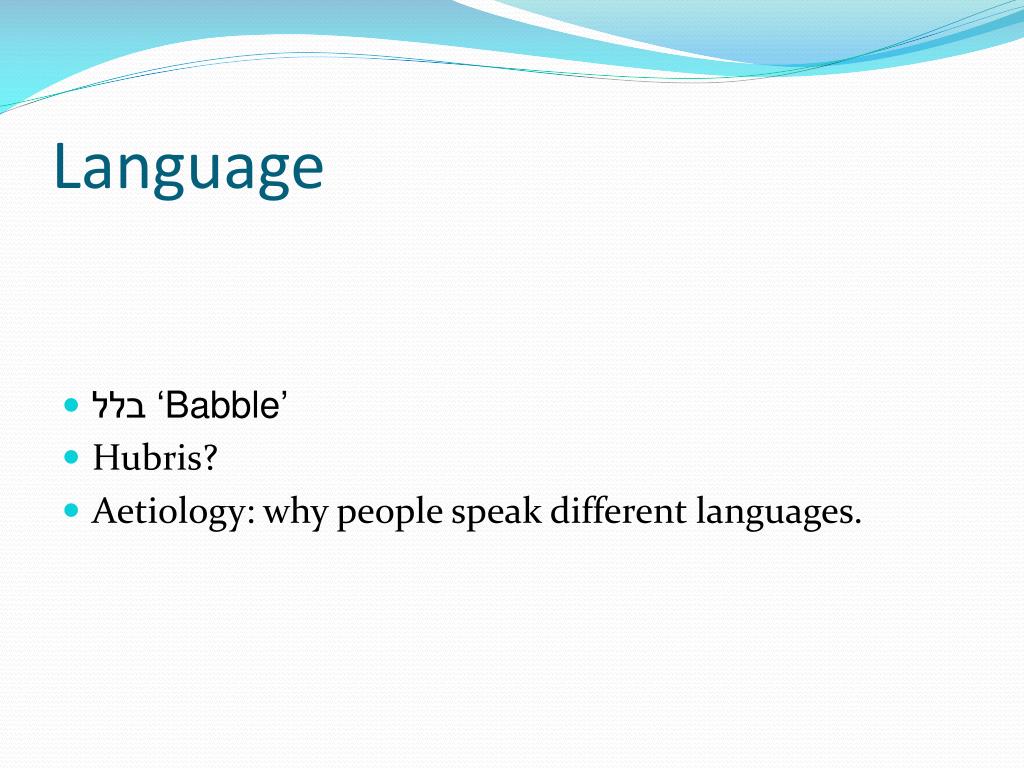 Language

- בלל ‘Babble’
- Hubris?
- Aetiology: why people speak different languages.